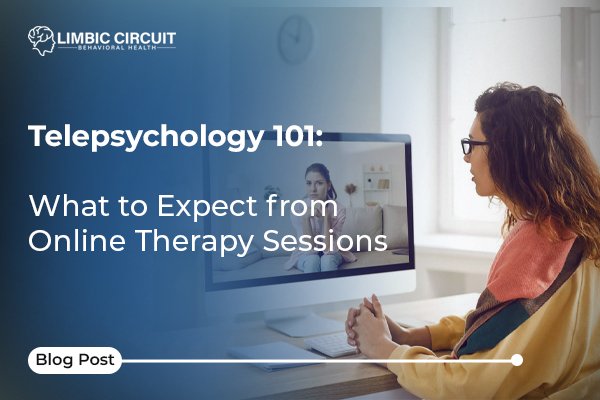 LIMBIC CIRCUIT
BEHAVIORAL HEALTH

Telepsychology 101:

What to Expect from Online Therapy Sessions

Blog Post